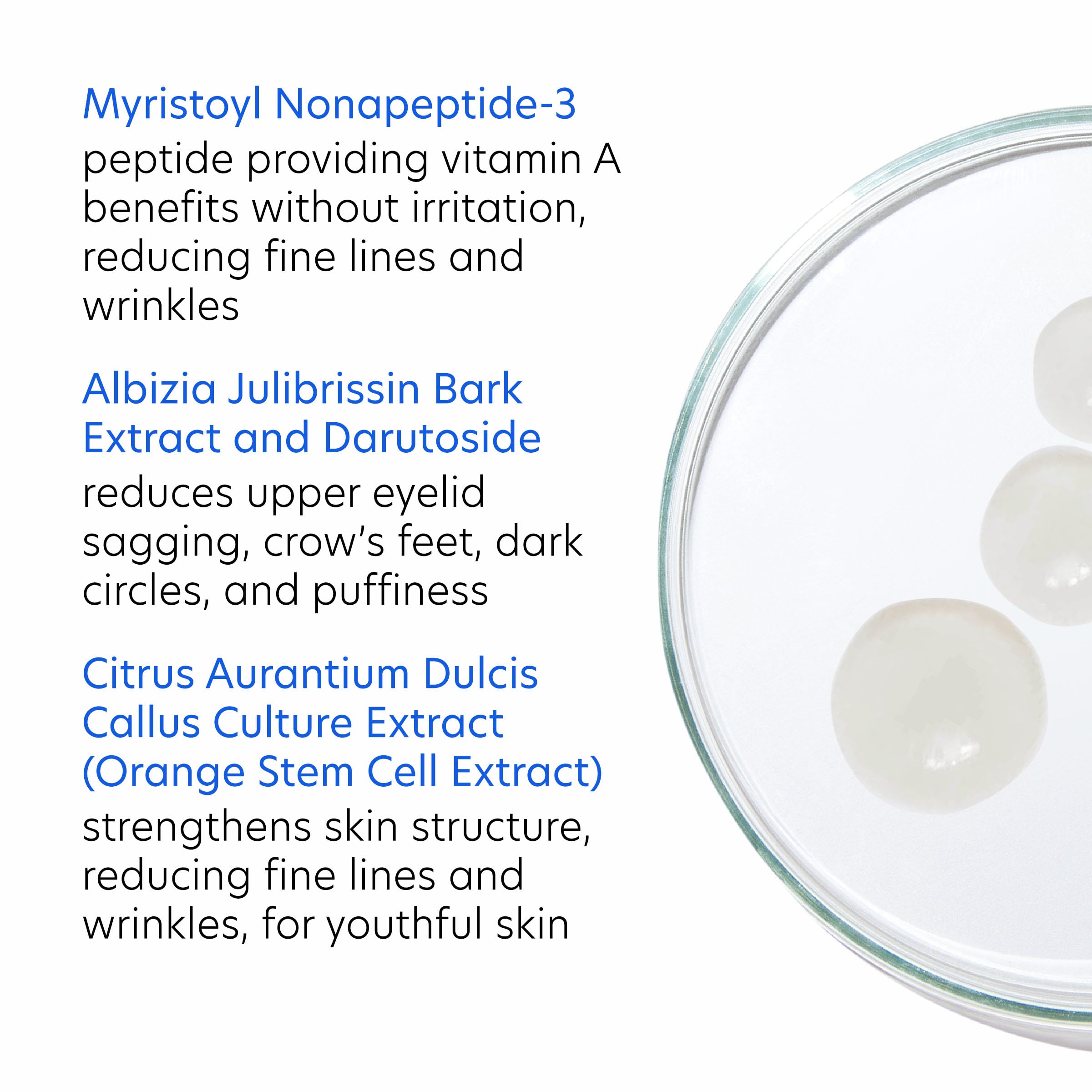 Myristoyl Nonapeptide-3
peptide providing vitamin A benefits without irritation, reducing fine lines and wrinkles

Albizia Julibrissin Bark Extract and Darutoside
reduces upper eyelid sagging, crow's feet, dark circles, and puffiness

Citrus Aurantium Dulcis Callus Culture Extract (Orange Stem Cell Extract)
strengthens skin structure, reducing fine lines and wrinkles, for youthful skin